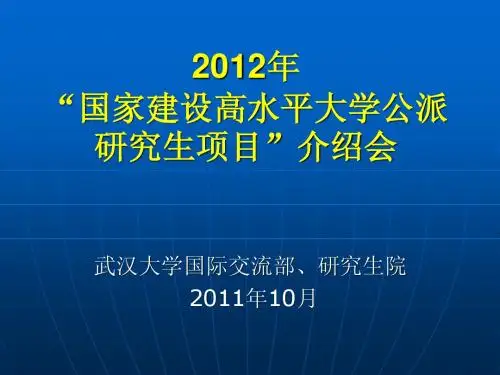 2012年
“国家建设高水平大学公派研究生项目”介绍会

武汉大学国际交流部、研究生院
2011年10月